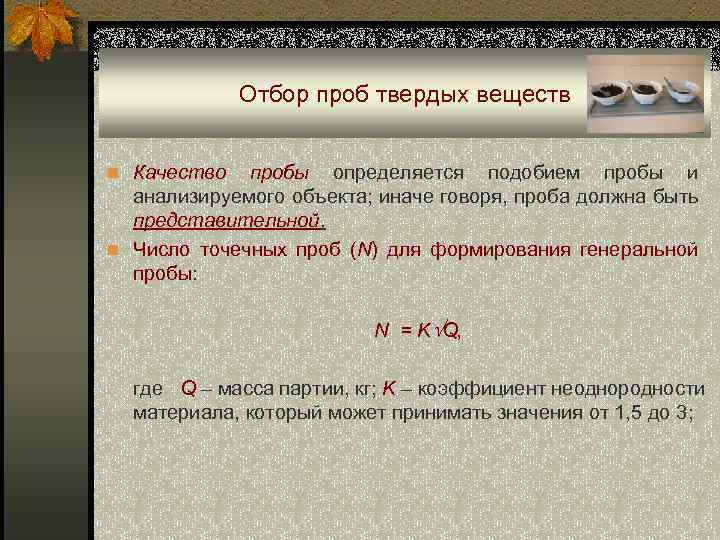 Отбор проб твердых веществ

Качество пробы определяется подобием пробы и анализируемого объекта; иначе говоря, проба должна быть представительной.

Число точечных проб ($N$) для формирования генеральной пробы:

$N = K\sqrt{Q}$,

где $Q$ – масса партии, кг; $K$ – коэффициент неоднородности материала, который может принимать значения от 1,5 до 3;